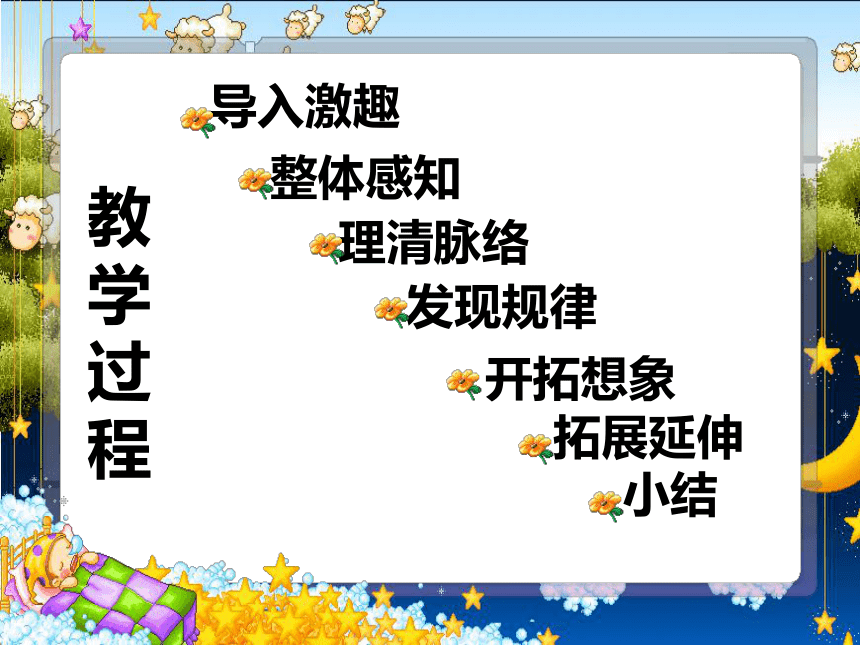 教学过程

导入激趣

整体感知

理清脉络

发现规律

开拓想象

拓展延伸

小结